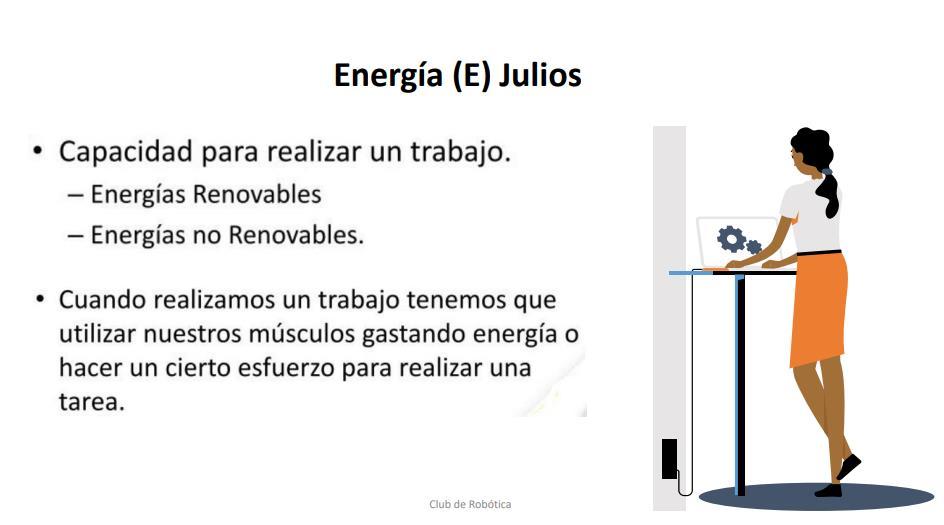 Energía (E) Julios

• Capacidad para realizar un trabajo.
– Energías Renovables
– Energías no Renovables.

• Cuando realizamos un trabajo tenemos que utilizar nuestros músculos gastando energía o hacer un cierto esfuerzo para realizar una tarea.

Club de Robótica